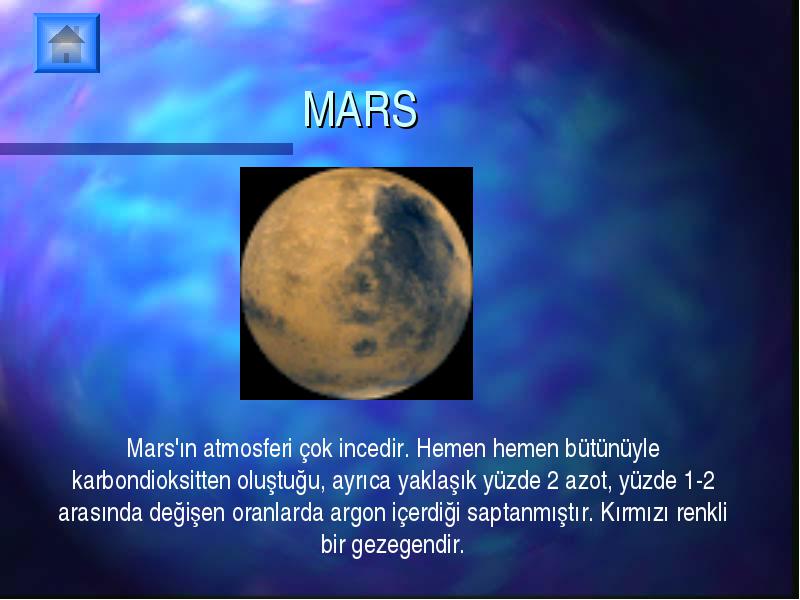 MARS

Mars'ın atmosferi çok incedir. Hemen hemen bütünüyle karbondioksitten oluştuğu, ayrıca yaklaşık yüzde 2 azot, yüzde 1-2 arasında değişen oranlarda argon içerdiği saptanmıştır. Kırmızı renkli bir gezegendir.